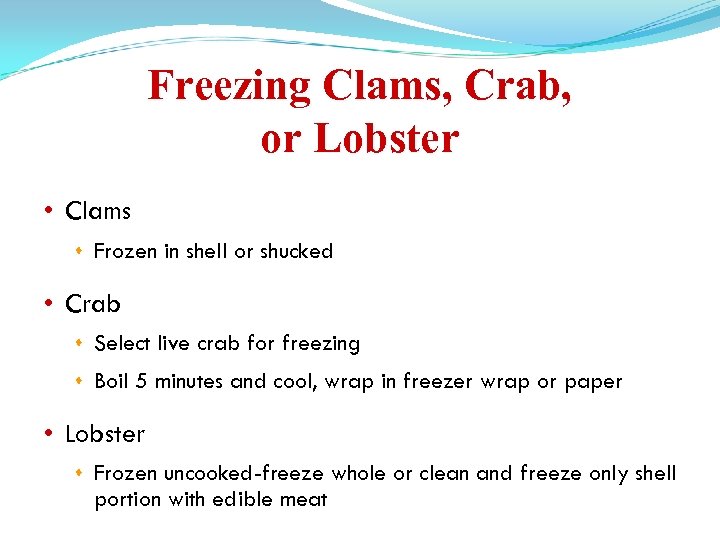 Freezing Clams, Crab, or Lobster

• Clams
  • Frozen in shell or shucked
• Crab
  • Select live crab for freezing
  • Boil 5 minutes and cool, wrap in freezer wrap or paper
• Lobster
  • Frozen uncooked-freeze whole or clean and freeze only shell portion with edible meat